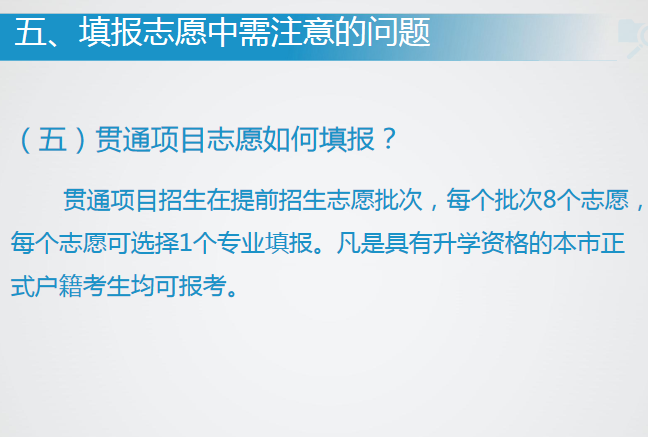 五、填报志愿中需注意的问题

（五）贯通项目志愿如何填报？

贯通项目招生在提前招生志愿批次，每个批次8个志愿，每个志愿可选择1个专业填报。凡是具有升学资格的本市正式户籍考生均可报考。